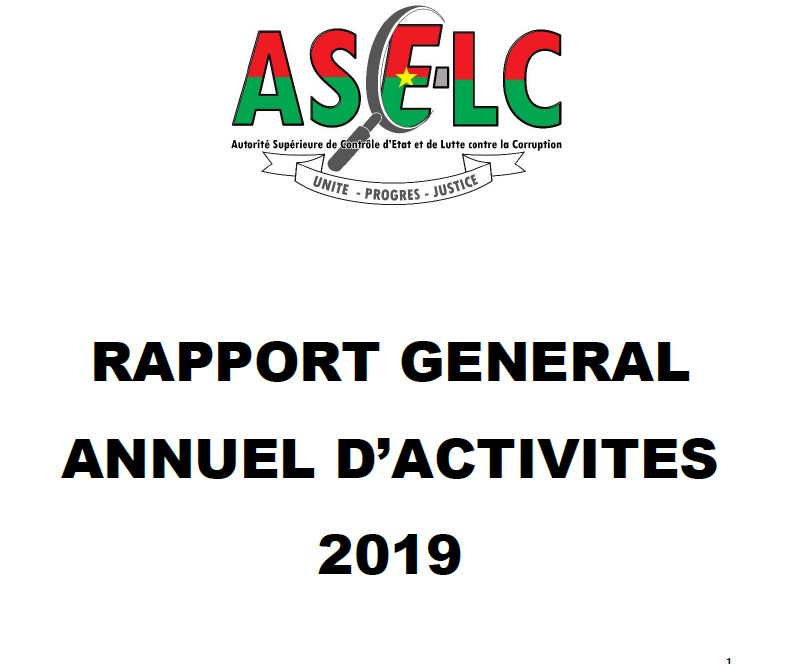 ASCE-LC

Autorité Supérieure de Contrôle d'Etat et de Lutte contre la Corruption

UNITE - PROGRES - JUSTICE

RAPPORT GENERAL ANNUEL D'ACTIVITES 2019

1